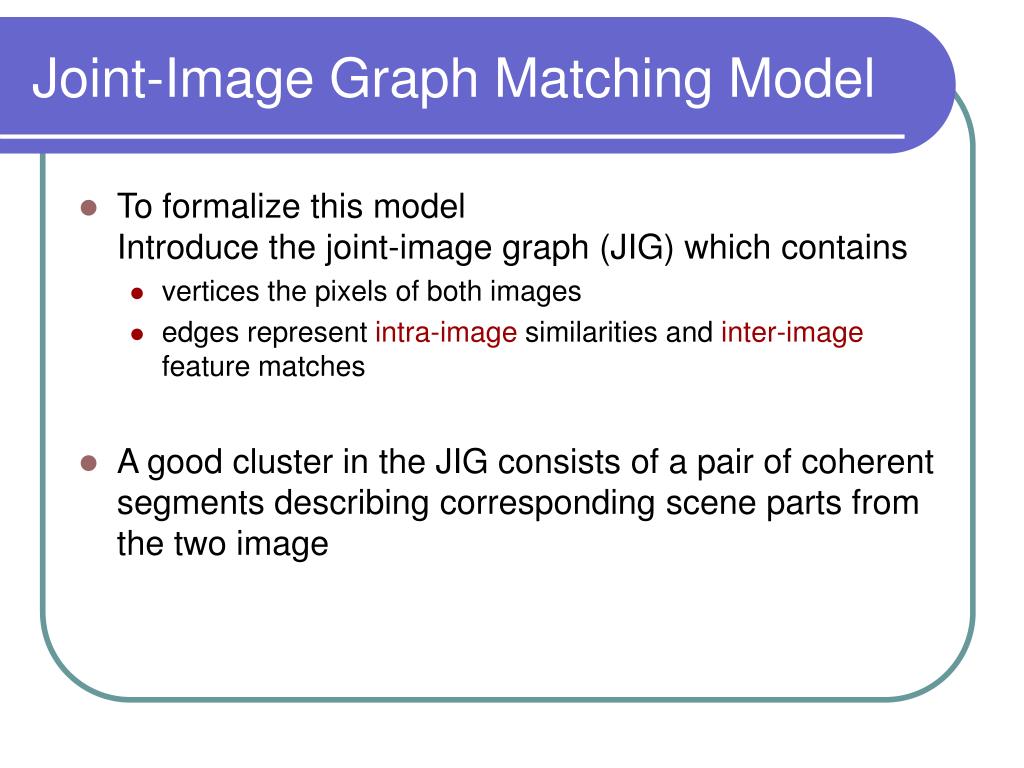 Joint-Image Graph Matching Model

- To formalize this model
Introduce the joint-image graph (JIG) which contains
  - vertices the pixels of both images
  - edges represent intra-image similarities and inter-image feature matches

- A good cluster in the JIG consists of a pair of coherent segments describing corresponding scene parts from the two image